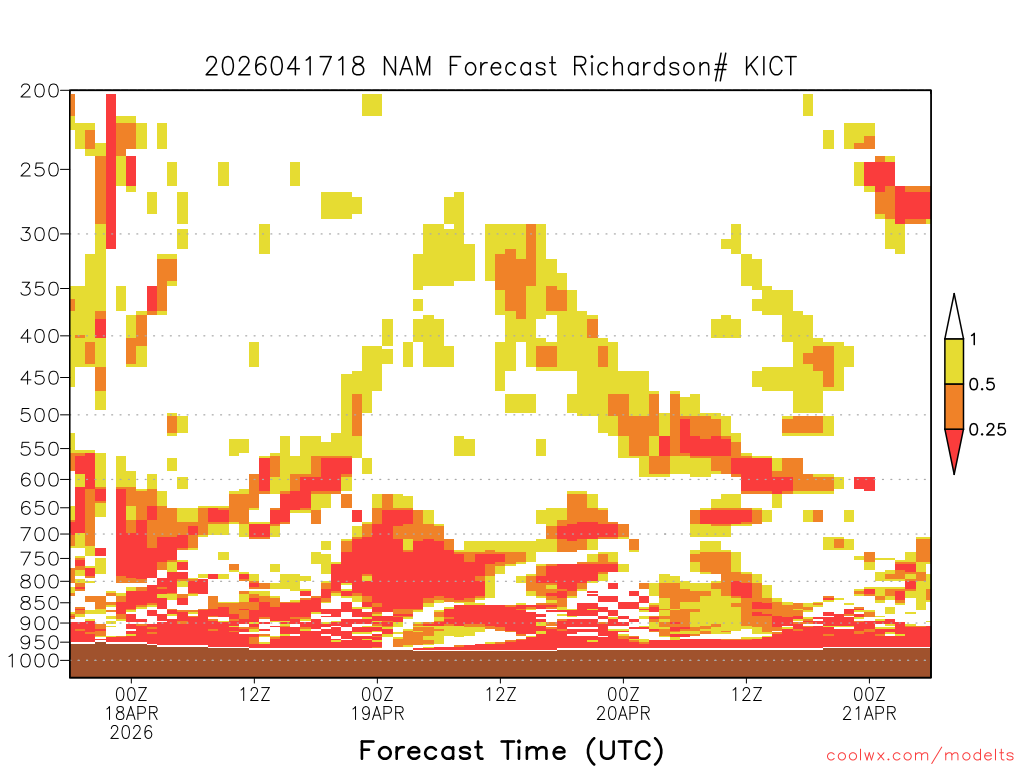 2026041718 NAM Forecast Richardson# KICT

200
250
300
350
400
450
500
550
600
650
700
750
800
850
900
950
1000

1
0.5
0.25

00Z
18APR
2026

12Z

00Z
19APR

12Z

00Z
20APR

12Z

00Z
21APR

Forecast Time (UTC)

coolwx.com/modelts